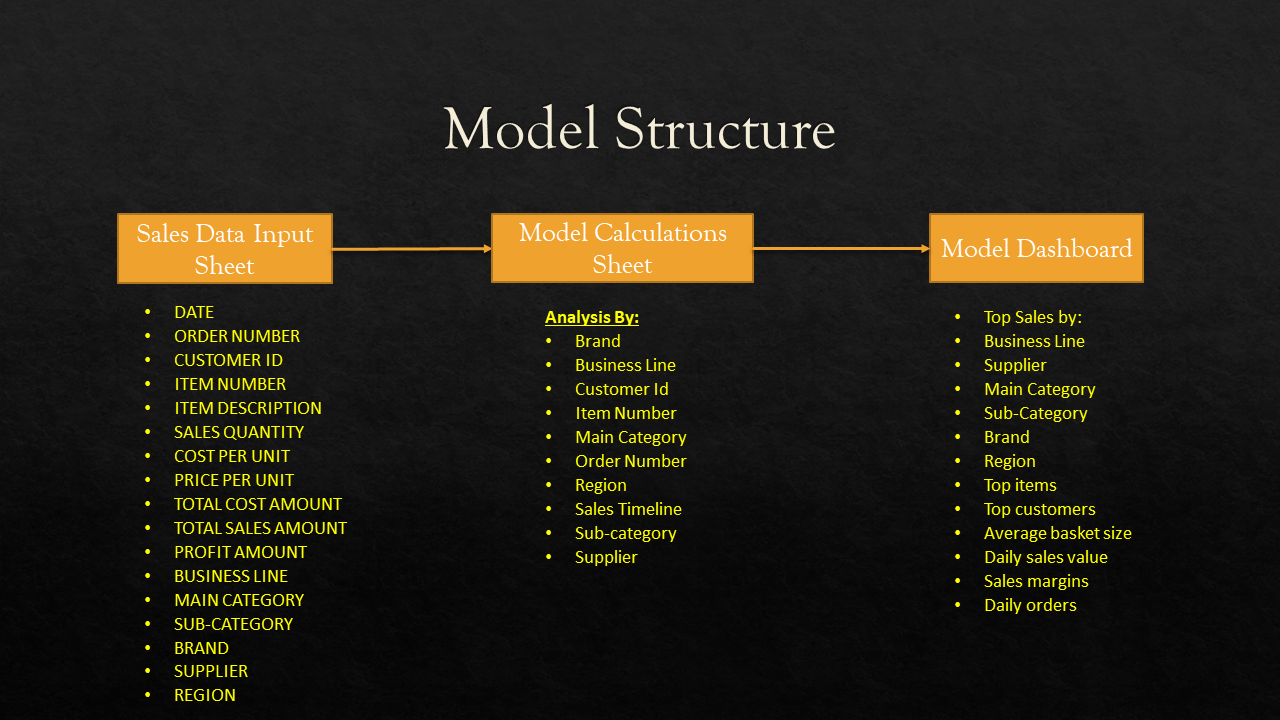 Model Structure

Sales Data Input Sheet

- DATE
- ORDER NUMBER
- CUSTOMER ID
- ITEM NUMBER
- ITEM DESCRIPTION
- SALES QUANTITY
- COST PER UNIT
- PRICE PER UNIT
- TOTAL COST AMOUNT
- TOTAL SALES AMOUNT
- PROFIT AMOUNT
- BUSINESS LINE
- MAIN CATEGORY
- SUB-CATEGORY
- BRAND
- SUPPLIER
- REGION

Model Calculations Sheet

Analysis By:
- Brand
- Business Line
- Customer Id
- Item Number
- Main Category
- Order Number
- Region
- Sales Timeline
- Sub-category
- Supplier

Model Dashboard

- Top Sales by:
- Business Line
- Supplier
- Main Category
- Sub-Category
- Brand
- Region
- Top items
- Top customers
- Average basket size
- Daily sales value
- Sales margins
- Daily orders